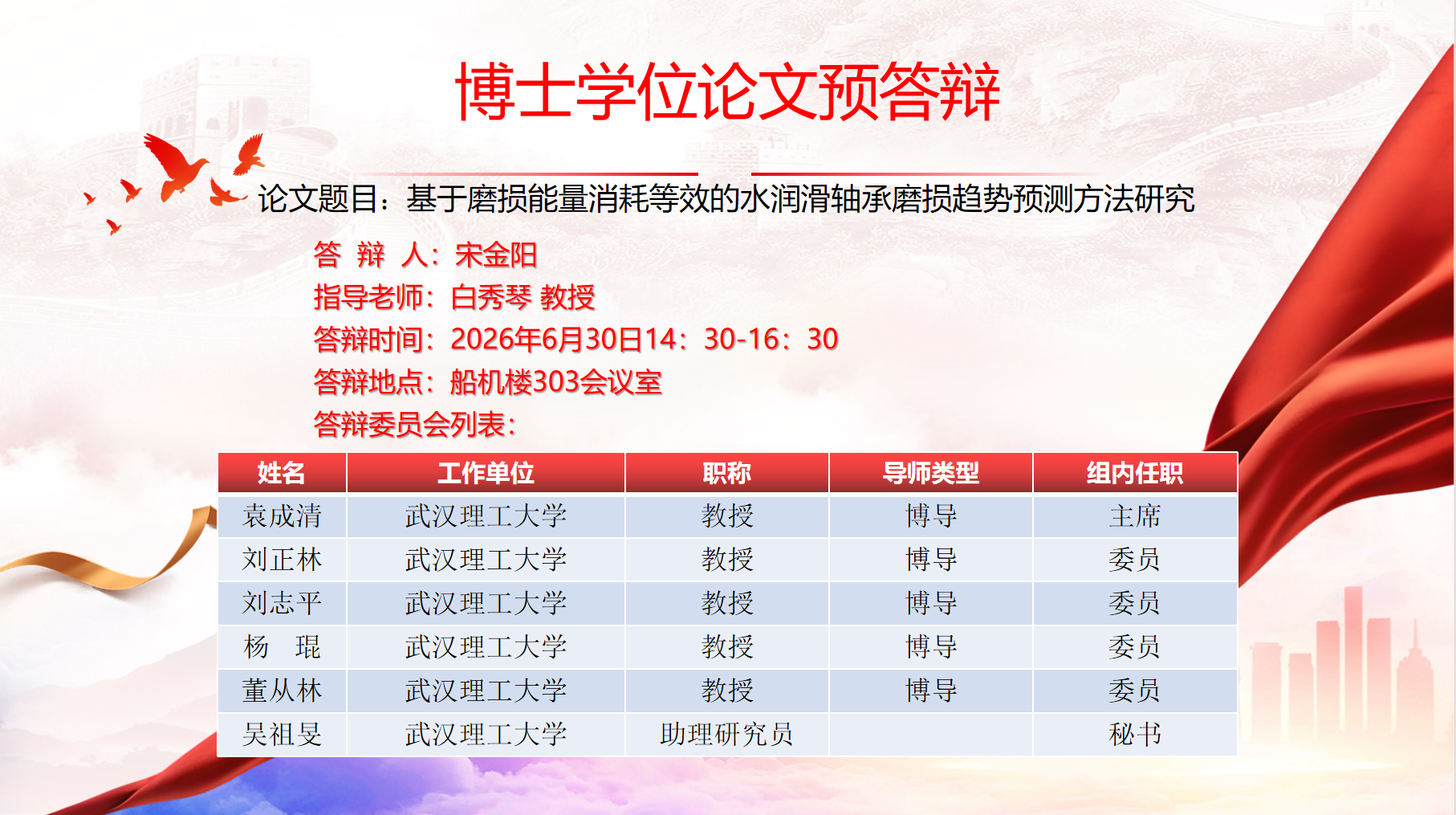 博士学位论文预答辩

论文题目：基于磨损能量消耗等效的水润滑轴承磨损趋势预测方法研究

答 辩 人：宋金阳
指导老师：白秀琴 教授
答辩时间：2026年6月30日14：30-16：30
答辩地点：船机楼303会议室
答辩委员会列表：

| 姓名 | 工作单位 | 职称 | 导师类型 | 组内任职 |
|---|---|---|---|---|
| 袁成清 | 武汉理工大学 | 教授 | 博导 | 主席 |
| 刘正林 | 武汉理工大学 | 教授 | 博导 | 委员 |
| 刘志平 | 武汉理工大学 | 教授 | 博导 | 委员 |
| 杨 琨 | 武汉理工大学 | 教授 | 博导 | 委员 |
| 董从林 | 武汉理工大学 | 教授 | 博导 | 委员 |
| 吴祖旻 | 武汉理工大学 | 助理研究员 | | 秘书 |